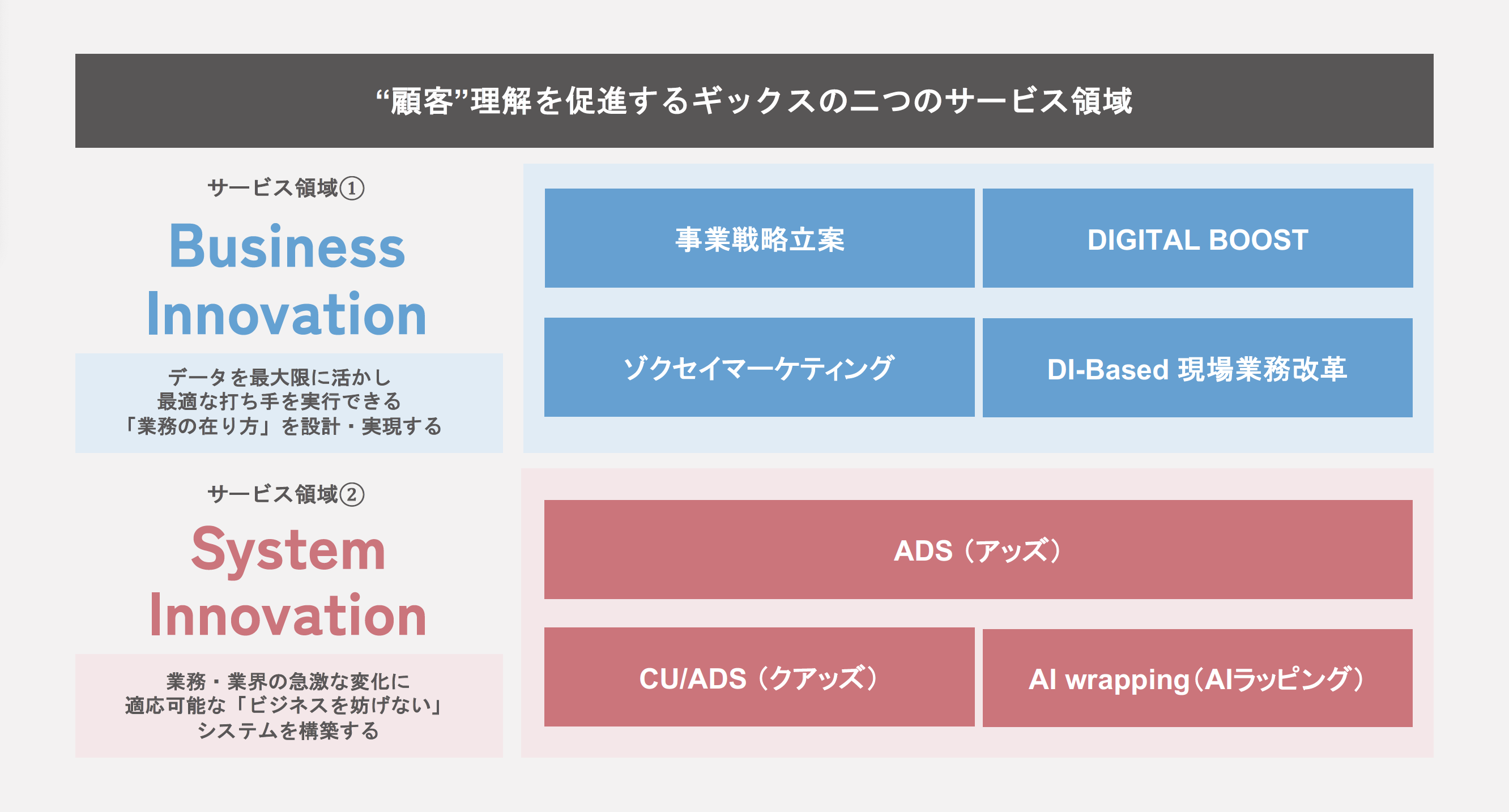 “顧客”理解を促進するギックスの二つのサービス領域

サービス領域①

Business Innovation

データを最大限に活かし
最適な打ち手を実行できる
「業務の在り方」を設計・実現する

事業戦略立案

DIGITAL BOOST

ゾクセイマーケティング

DI-Based 現場業務改革

サービス領域②

System Innovation

業務・業界の急激な変化に
適応可能な「ビジネスを妨げない」
システムを構築する

ADS（アッズ）

CU/ADS（クアッズ）

AI wrapping（AIラッピング）